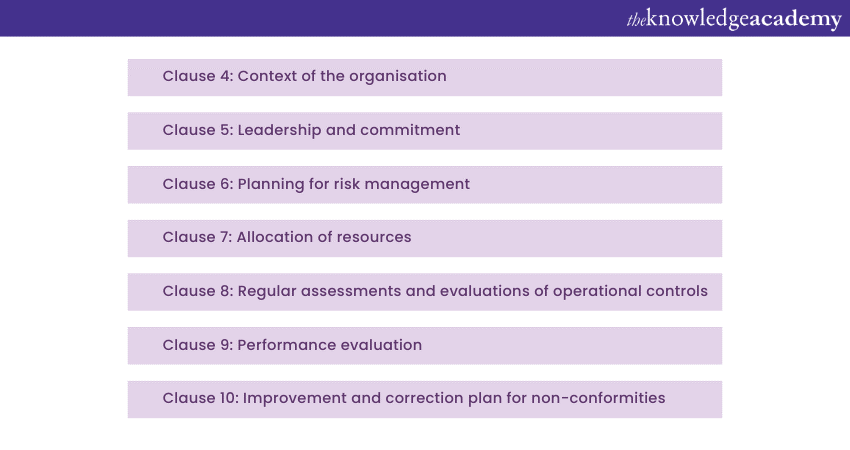 theknowledgeacademy

Clause 4: Context of the organisation

Clause 5: Leadership and commitment

Clause 6: Planning for risk management

Clause 7: Allocation of resources

Clause 8: Regular assessments and evaluations of operational controls

Clause 9: Performance evaluation

Clause 10: Improvement and correction plan for non-conformities